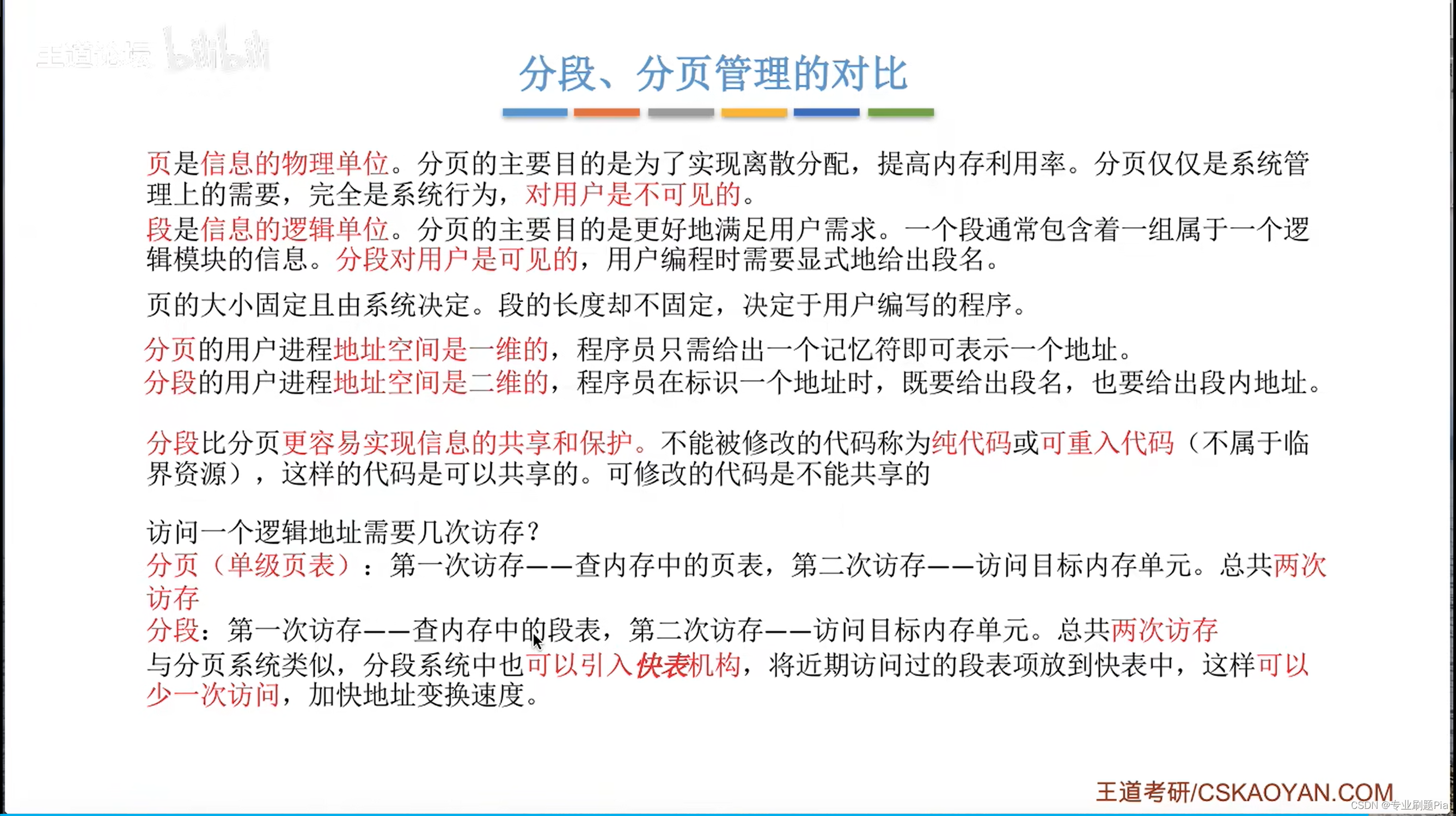 王道论坛 bilibili

分段、分页管理的对比

页是信息的物理单位。分页的主要目的是为了实现离散分配，提高内存利用率。分页仅仅是系统管理上的需要，完全是系统行为，对用户是不可见的。
段是信息的逻辑单位。分页的主要目的是更好地满足用户需求。一个段通常包含着一组属于一个逻辑模块的信息。分段对用户是可见的，用户编程时需要显式地给出段名。

页的大小固定且由系统决定。段的长度却不固定，决定于用户编写的程序。

分页的用户进程地址空间是一维的，程序员只需给出一个记忆符即可表示一个地址。
分段的用户进程地址空间是二维的，程序员在标识一个地址时，既要给出段名，也要给出段内地址。

分段比分页更容易实现信息的共享和保护。不能被修改的代码称为纯代码或可重入代码（不属于临界资源），这样的代码是可以共享的。可修改的代码是不能共享的

访问一个逻辑地址需要几次访存?
分页（单级页表）：第一次访存——查内存中的页表，第二次访存——访问目标内存单元。总共两次访存
分段：第一次访存——查内存中的段表，第二次访存——访问目标内存单元。总共两次访存
与分页系统类似，分段系统中也可以引入快表机构，将近期访问过的段表项放到快表中，这样可以少一次访问，加快地址变换速度。

王道考研/CSKAOYAN.COM
CSDN @专业刷题Pia